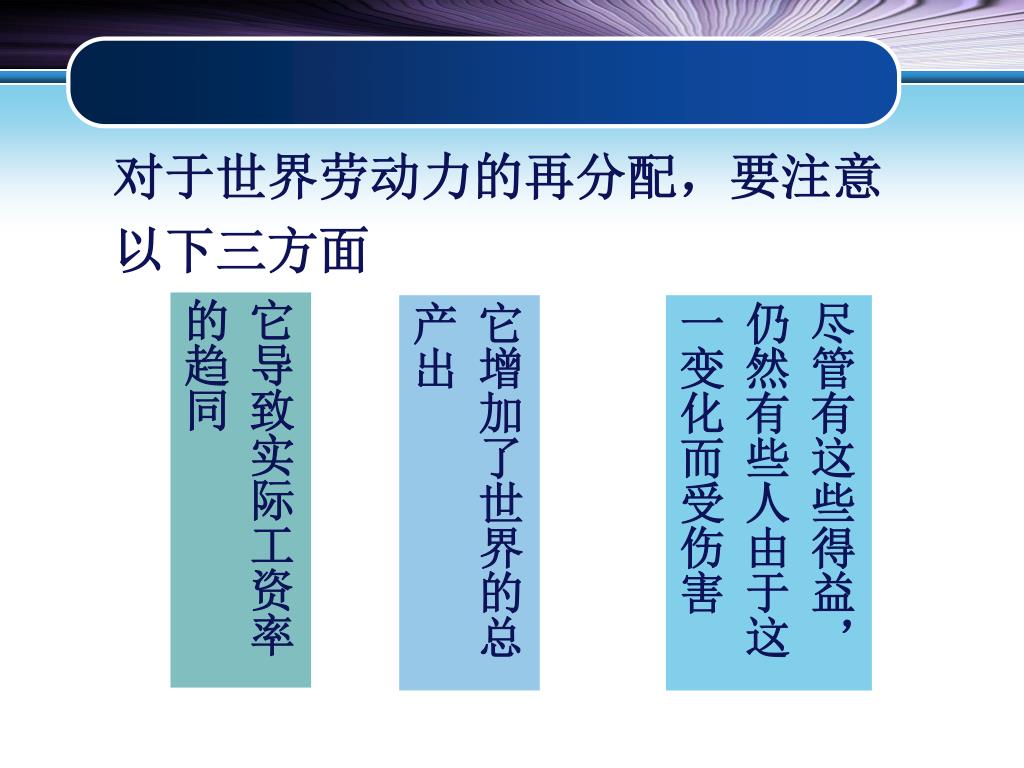 对于世界劳动力的再分配，要注意以下三方面

它导致实际工资率的趋同

它增加了世界的总产出

尽管有这些得益，仍然有些人由于这一变化而受伤害